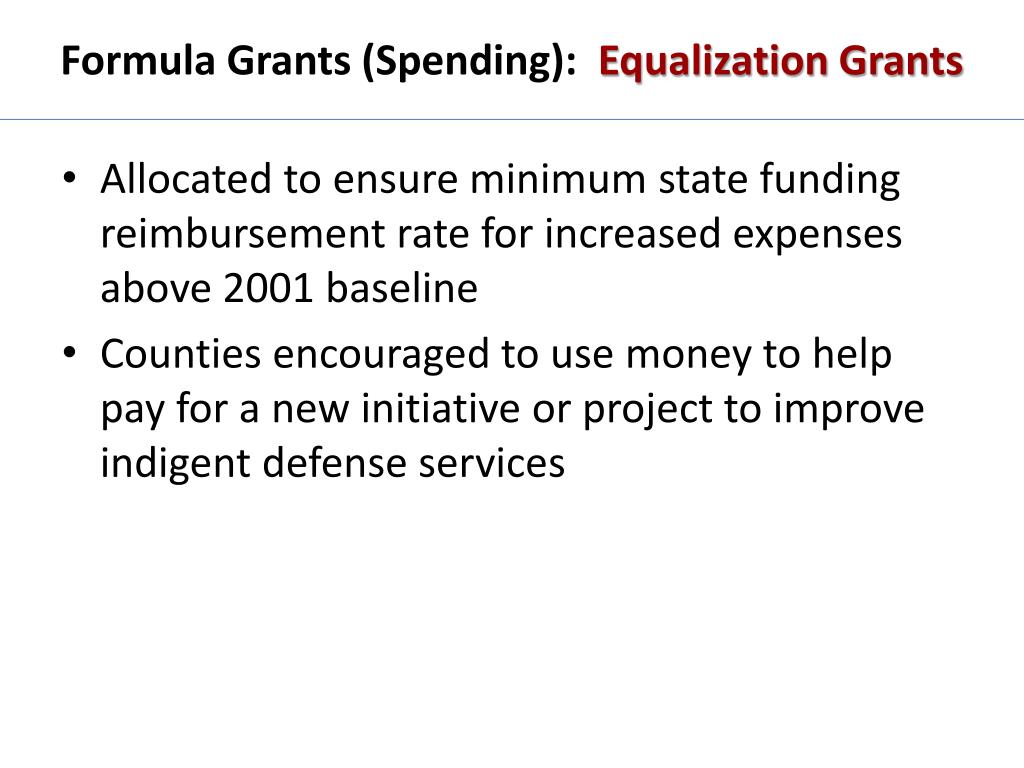 Formula Grants (Spending): Equalization Grants

• Allocated to ensure minimum state funding reimbursement rate for increased expenses above 2001 baseline

• Counties encouraged to use money to help pay for a new initiative or project to improve indigent defense services